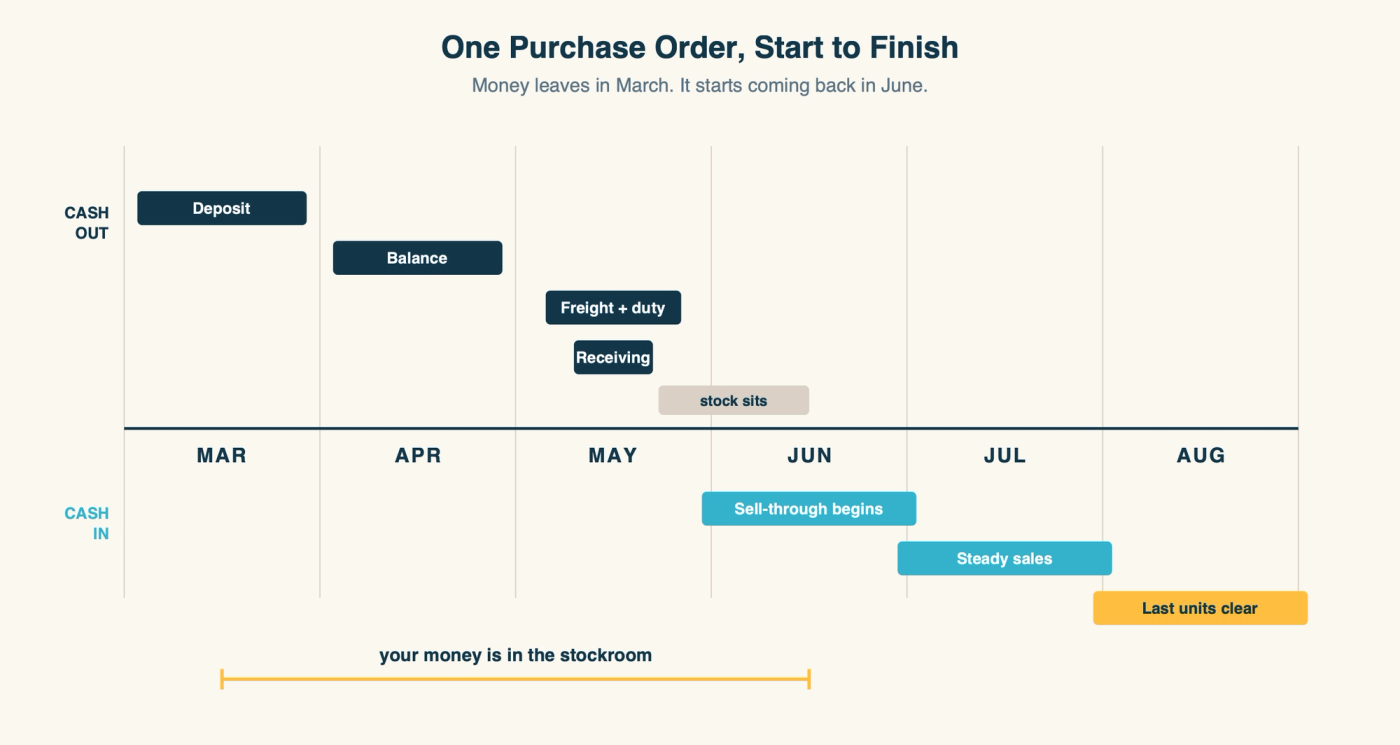 One Purchase Order, Start to Finish

Money leaves in March. It starts coming back in June.

CASH OUT

Deposit

Balance

Freight + duty

Receiving

stock sits

MAR

APR

MAY

JUN

JUL

AUG

CASH IN

Sell-through begins

Steady sales

Last units clear

your money is in the stockroom